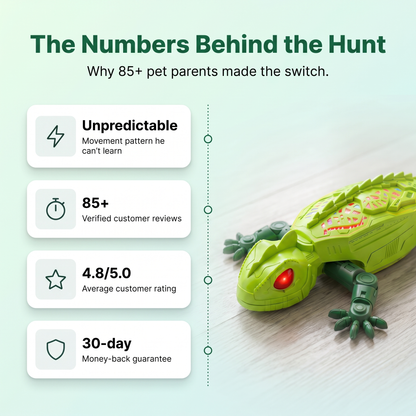 The Numbers Behind the Hunt

Why 85+ pet parents made the switch.

Unpredictable
Movement pattern he can't learn

85+
Verified customer reviews

4.8/5.0
Average customer rating

30-day
Money-back guarantee